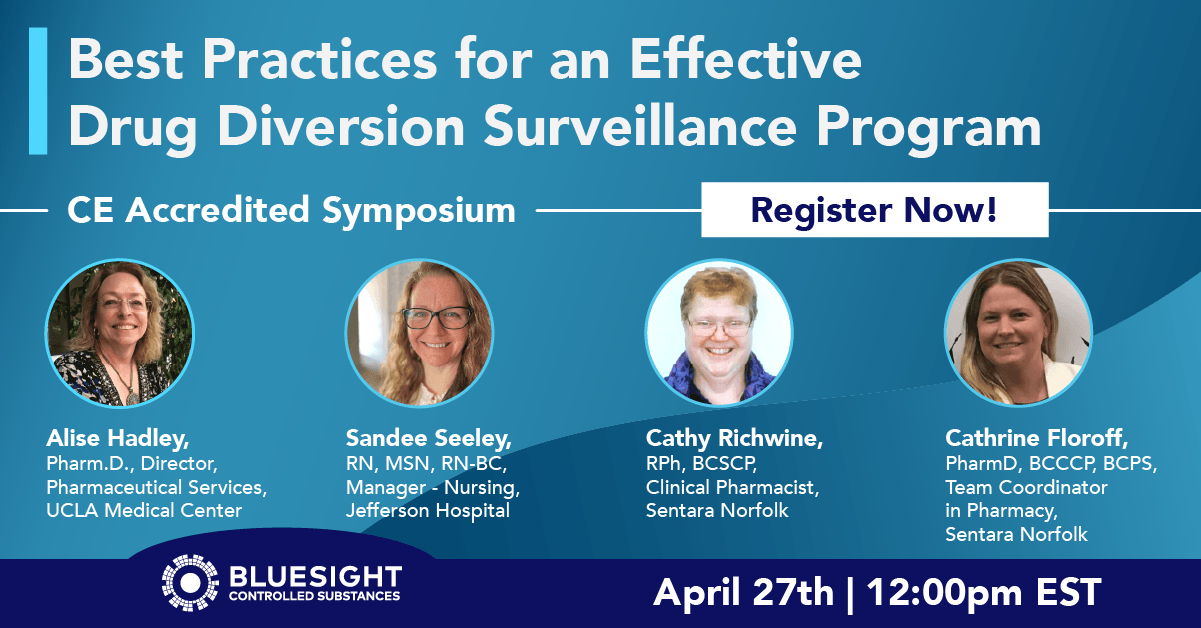 Best Practices for an Effective Drug Diversion Surveillance Program

CE Accredited Symposium

Register Now!

Alise Hadley,
Pharm.D., Director, Pharmaceutical Services, UCLA Medical Center

Sandee Seeley,
RN, MSN, RN-BC, Manager - Nursing, Jefferson Hospital

Cathy Richwine,
RPh, BCSCP, Clinical Pharmacist, Sentara Norfolk

Cathrine Floroff,
PharmD, BCCCP, BCPS, Team Coordinator in Pharmacy, Sentara Norfolk

BLUESIGHT
CONTROLLED SUBSTANCES

April 27th | 12:00pm EST